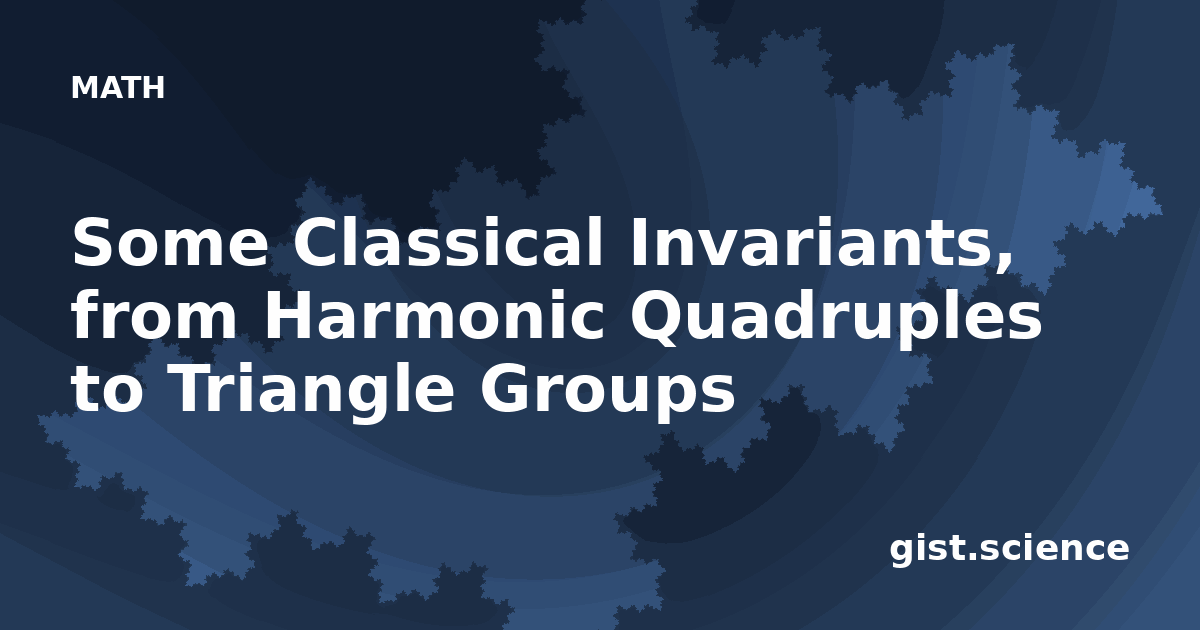 MATH

Some Classical Invariants, from Harmonic Quadruples to Triangle Groups

gist.science